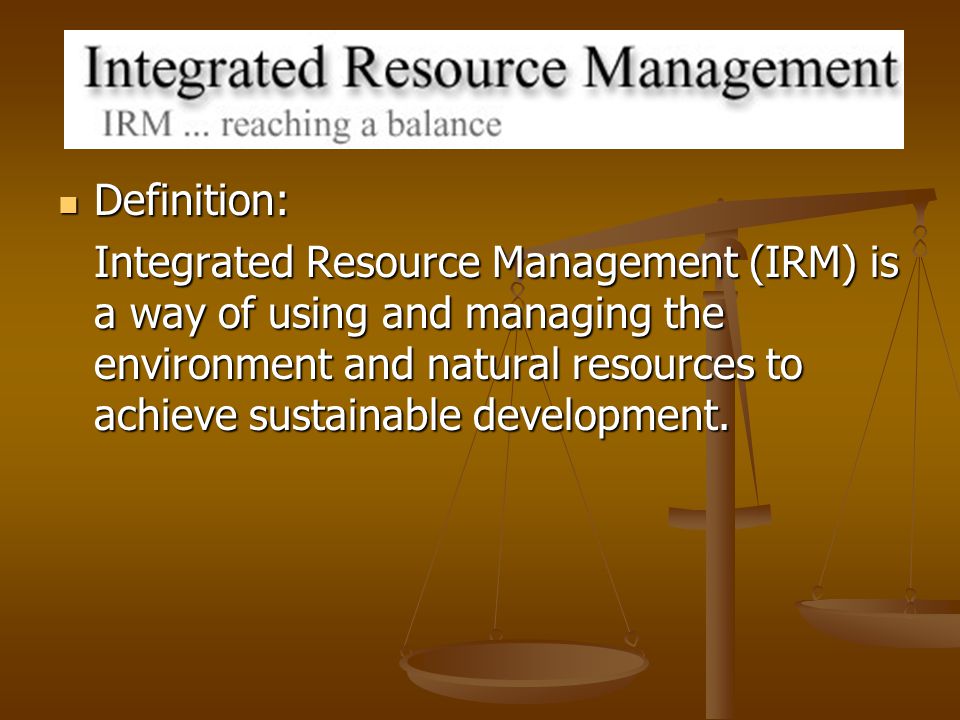 Integrated Resource Management
IRM ... reaching a balance

Definition:

Integrated Resource Management (IRM) is a way of using and managing the environment and natural resources to achieve sustainable development.